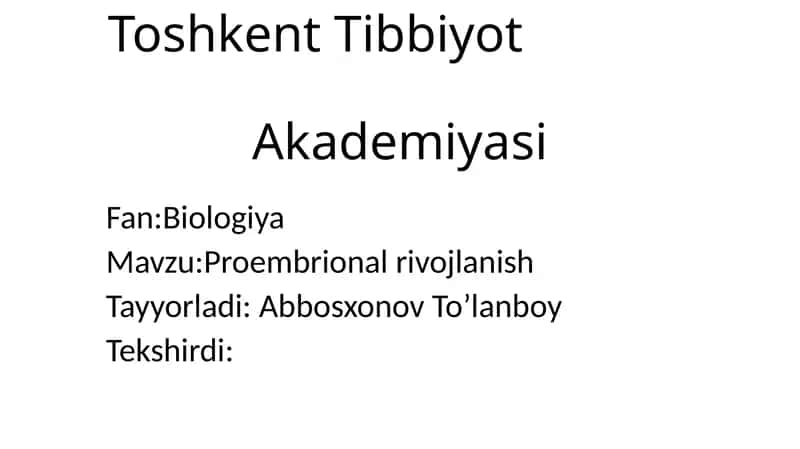 Toshkent Tibbiyot

Akademiyasi

Fan:Biologiya
Mavzu:Proembrional rivojlanish
Tayyorladi: Abbosxonov To’lanboy
Tekshirdi: